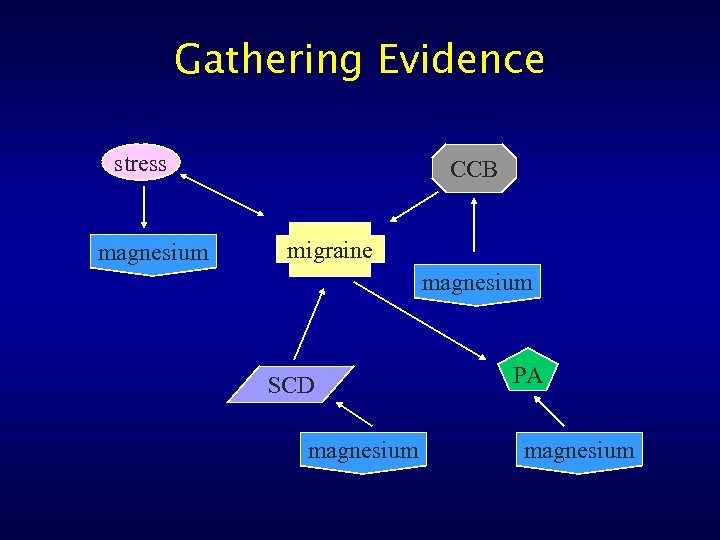 Gathering Evidence

stress

CCB

magnesium

migraine

magnesium

SCD

PA

magnesium

magnesium